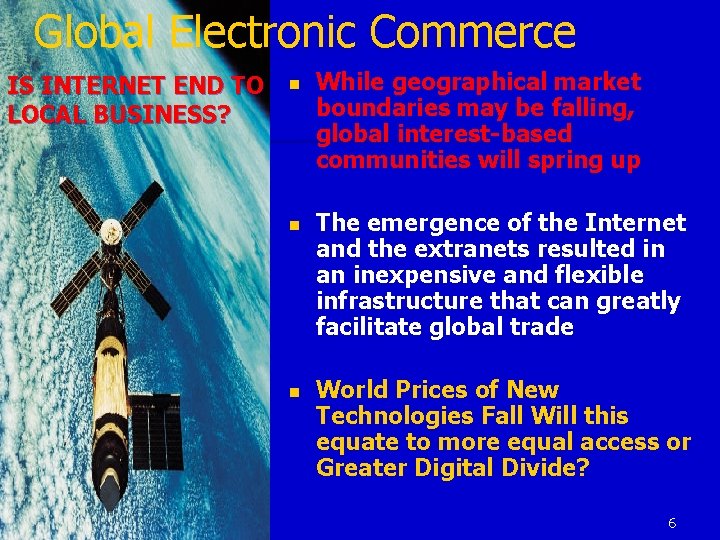 Global Electronic Commerce

IS INTERNET END TO LOCAL BUSINESS?

- While geographical market boundaries may be falling, global interest-based communities will spring up

- The emergence of the Internet and the extranets resulted in an inexpensive and flexible infrastructure that can greatly facilitate global trade

- World Prices of New Technologies Fall Will this equate to more equal access or Greater Digital Divide?

6